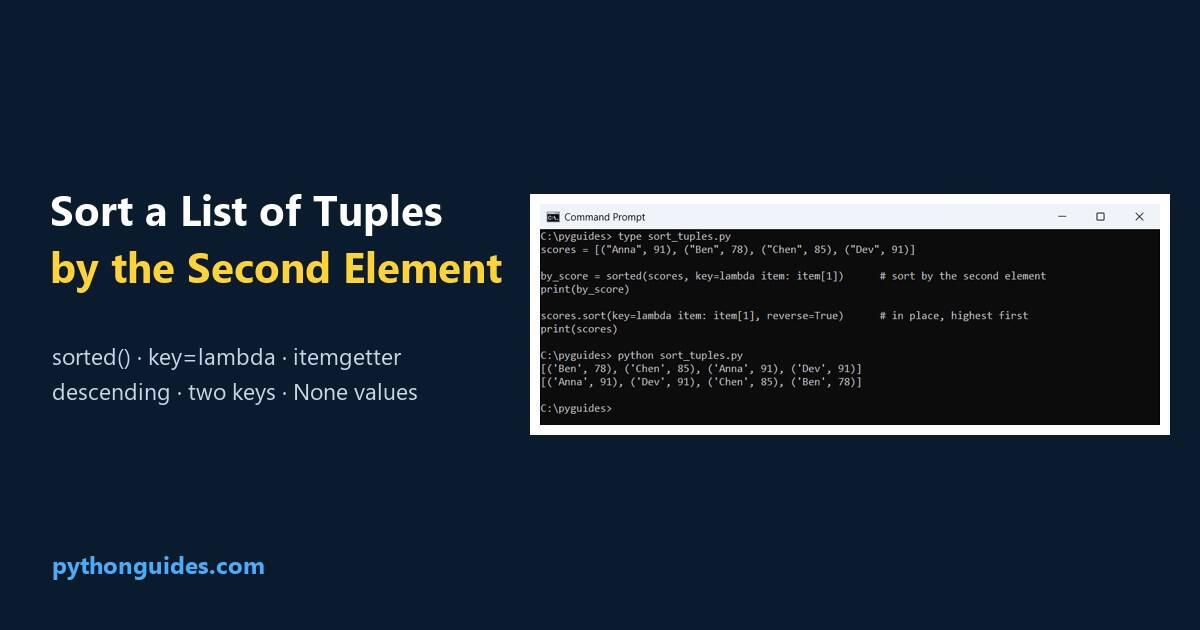 Sort a List of Tuples
by the Second Element

sorted() · key=lambda · itemgetter
descending · two keys · None values

pythonguides.com

Command Prompt

C:\pyguides> type sort_tuples.py
scores = [("Anna", 91), ("Ben", 78), ("Chen", 85), ("Dev", 91)]

by_score = sorted(scores, key=lambda item: item[1])      # sort by the second element
print(by_score)

scores.sort(key=lambda item: item[1], reverse=True)      # in place, highest first
print(scores)

C:\pyguides> python sort_tuples.py
[('Ben', 78), ('Chen', 85), ('Anna', 91), ('Dev', 91)]
[('Anna', 91), ('Dev', 91), ('Chen', 85), ('Ben', 78)]

C:\pyguides>